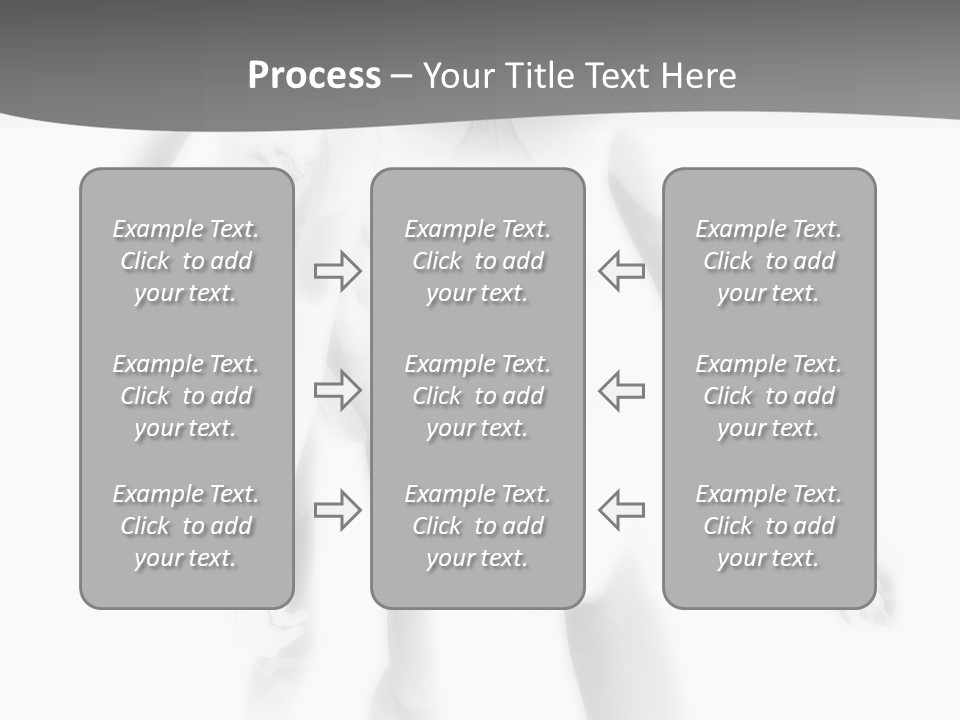 Process – Your Title Text Here

Example Text. Click to add your text.

Example Text. Click to add your text.

Example Text. Click to add your text.

Example Text. Click to add your text.

Example Text. Click to add your text.

Example Text. Click to add your text.

Example Text. Click to add your text.

Example Text. Click to add your text.

Example Text. Click to add your text.